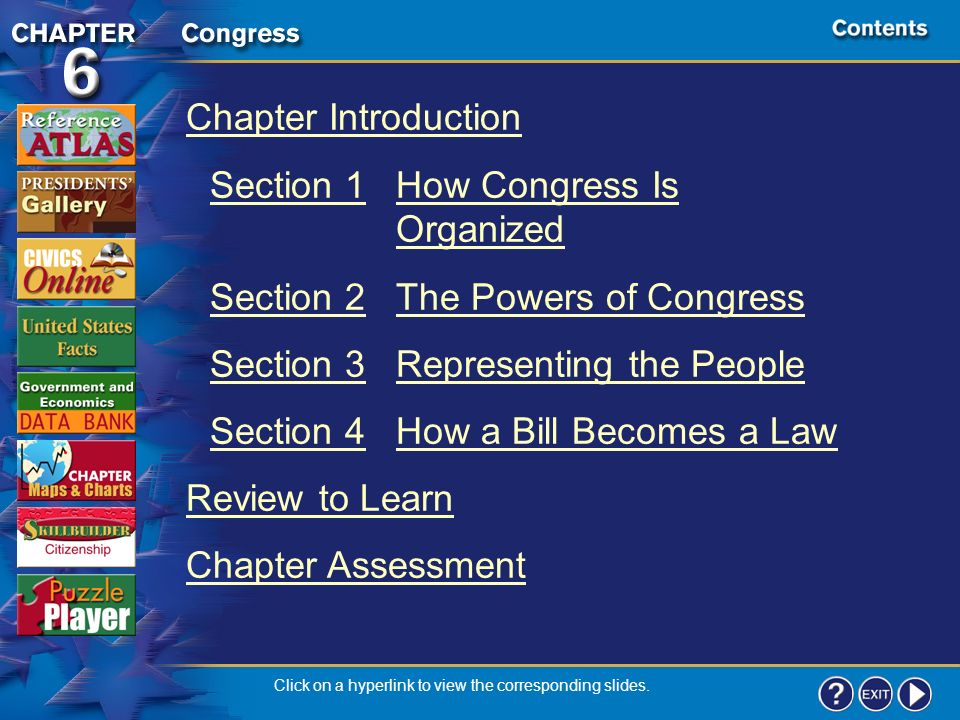 CHAPTER 6

Congress

Contents

Reference ATLAS

PRESIDENTS' Gallery

CIVICS Online

United States Facts

Government and Economics DATA BANK

CHAPTER Maps & Charts

SKILLBUILDER Citizenship

Puzzle Player

Chapter Introduction

Section 1 How Congress Is Organized

Section 2 The Powers of Congress

Section 3 Representing the People

Section 4 How a Bill Becomes a Law

Review to Learn

Chapter Assessment

Click on a hyperlink to view the corresponding slides.

?

EXIT